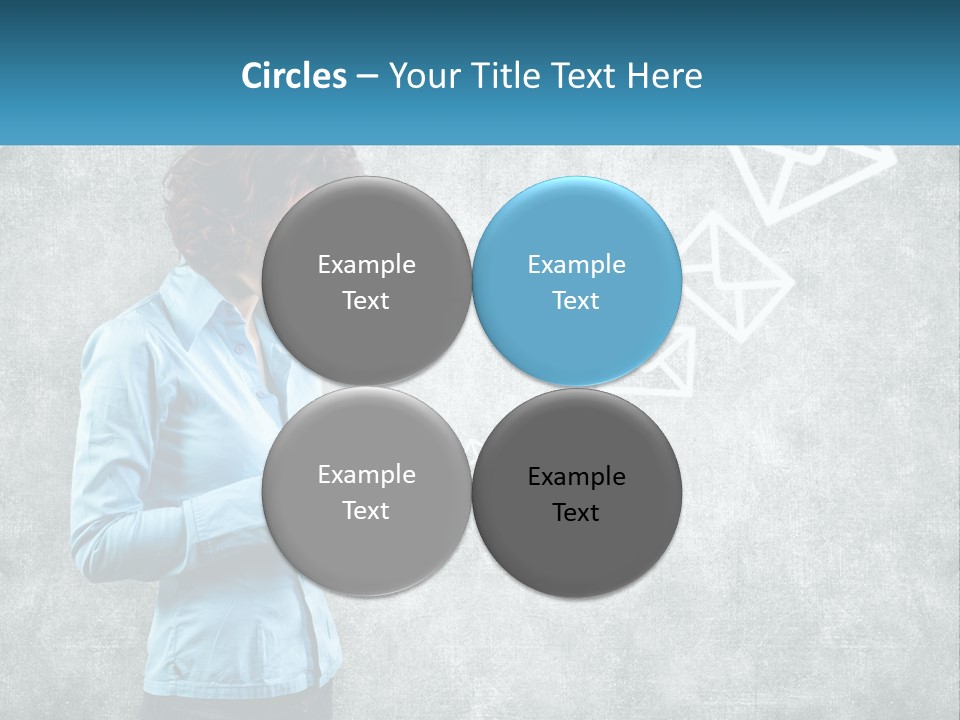 Circles – Your Title Text Here

Example Text

Example Text

Example Text

Example Text